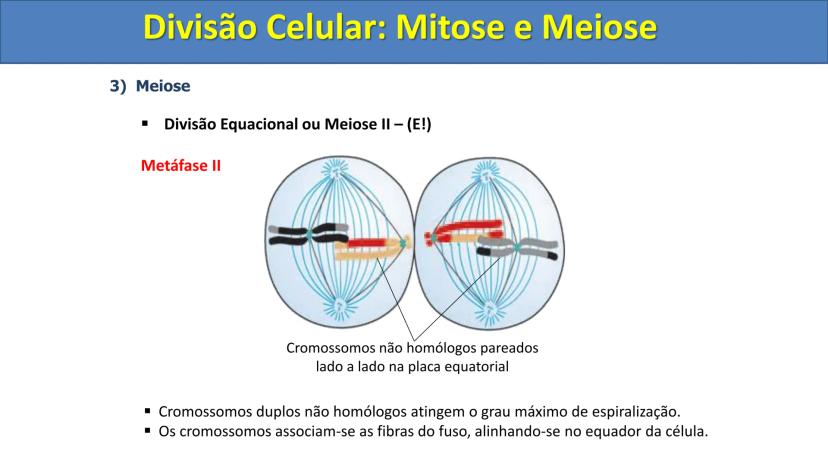 Divisão Celular: Mitose e Meiose

3) Meiose

▪ Divisão Equacional ou Meiose II – (E!)

Metáfase II

Cromossomos não homólogos pareados lado a lado na placa equatorial

▪ Cromossomos duplos não homólogos atingem o grau máximo de espiralização.
▪ Os cromossomos associam-se as fibras do fuso, alinhando-se no equador da célula.